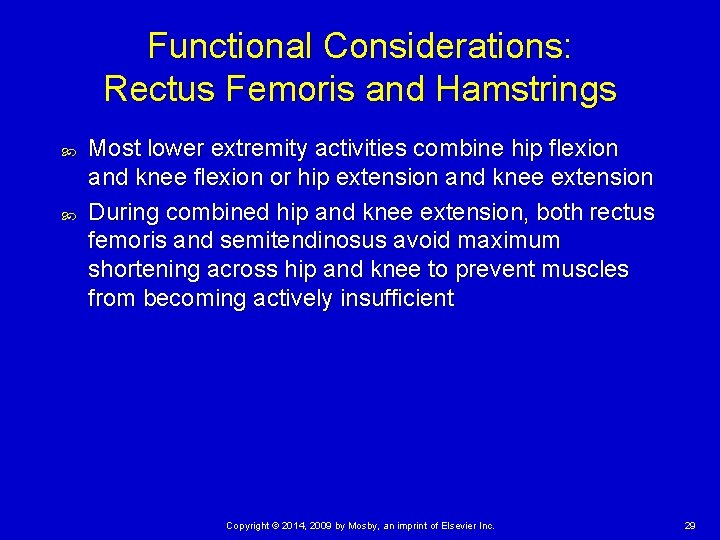 Functional Considerations:
Rectus Femoris and Hamstrings

Most lower extremity activities combine hip flexion and knee flexion or hip extension and knee extension

During combined hip and knee extension, both rectus femoris and semitendinosus avoid maximum shortening across hip and knee to prevent muscles from becoming actively insufficient

Copyright © 2014, 2009 by Mosby, an imprint of Elsevier Inc.

29